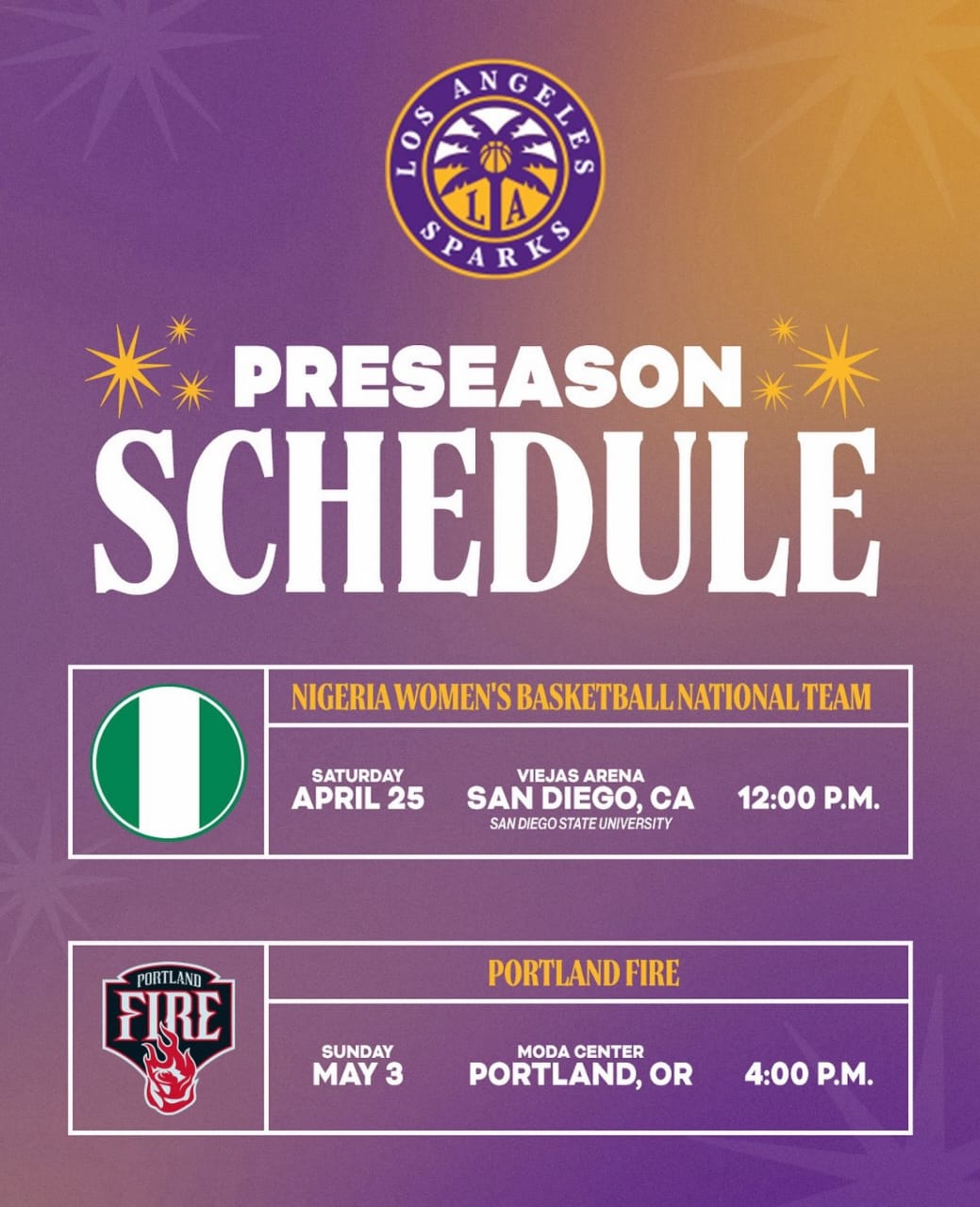 LOS ANGELES
LA
SPARKS

PRESEASON
SCHEDULE

NIGERIA WOMEN'S BASKETBALL NATIONAL TEAM

SATURDAY
APRIL 25

VIEJAS ARENA
SAN DIEGO, CA
SAN DIEGO STATE UNIVERSITY

12:00 P.M.

PORTLAND
FIRE

PORTLAND FIRE

SUNDAY
MAY 3

MODA CENTER
PORTLAND, OR

4:00 P.M.